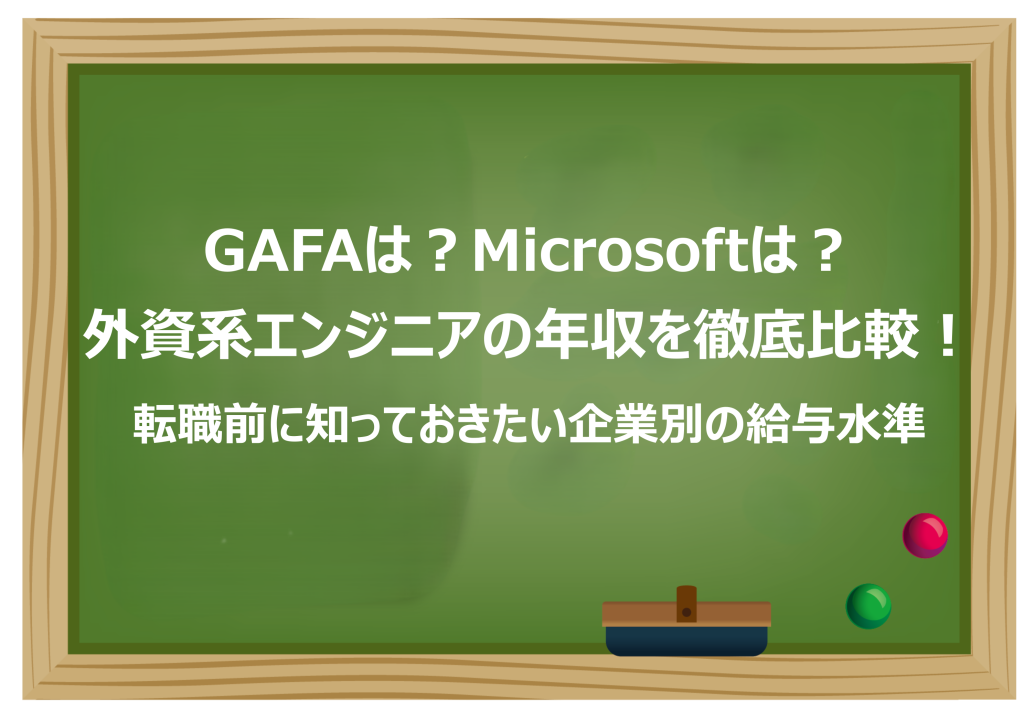 GAFAは？Microsoftは？
外資系エンジニアの年収を徹底比較！

転職前に知っておきたい企業別の給与水準